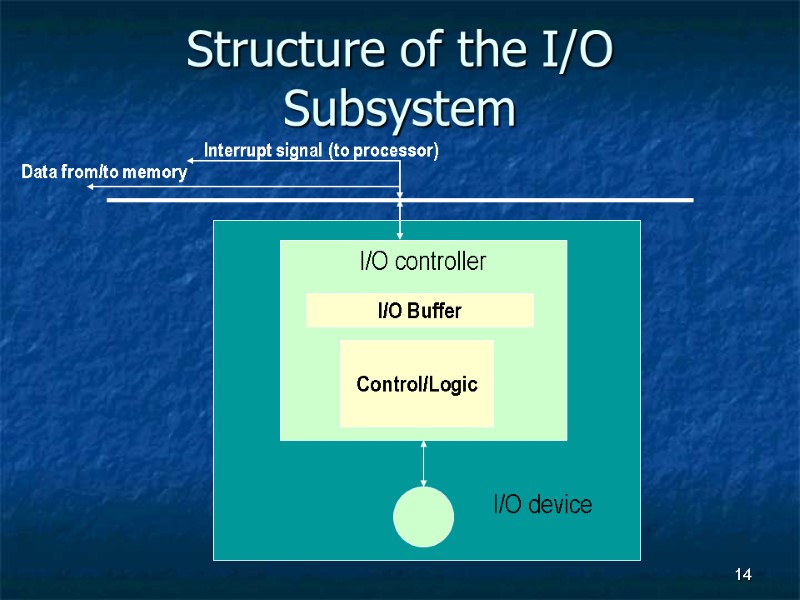 Structure of the I/O Subsystem

Interrupt signal (to processor)

Data from/to memory

I/O controller

I/O Buffer

Control/Logic

I/O device

14